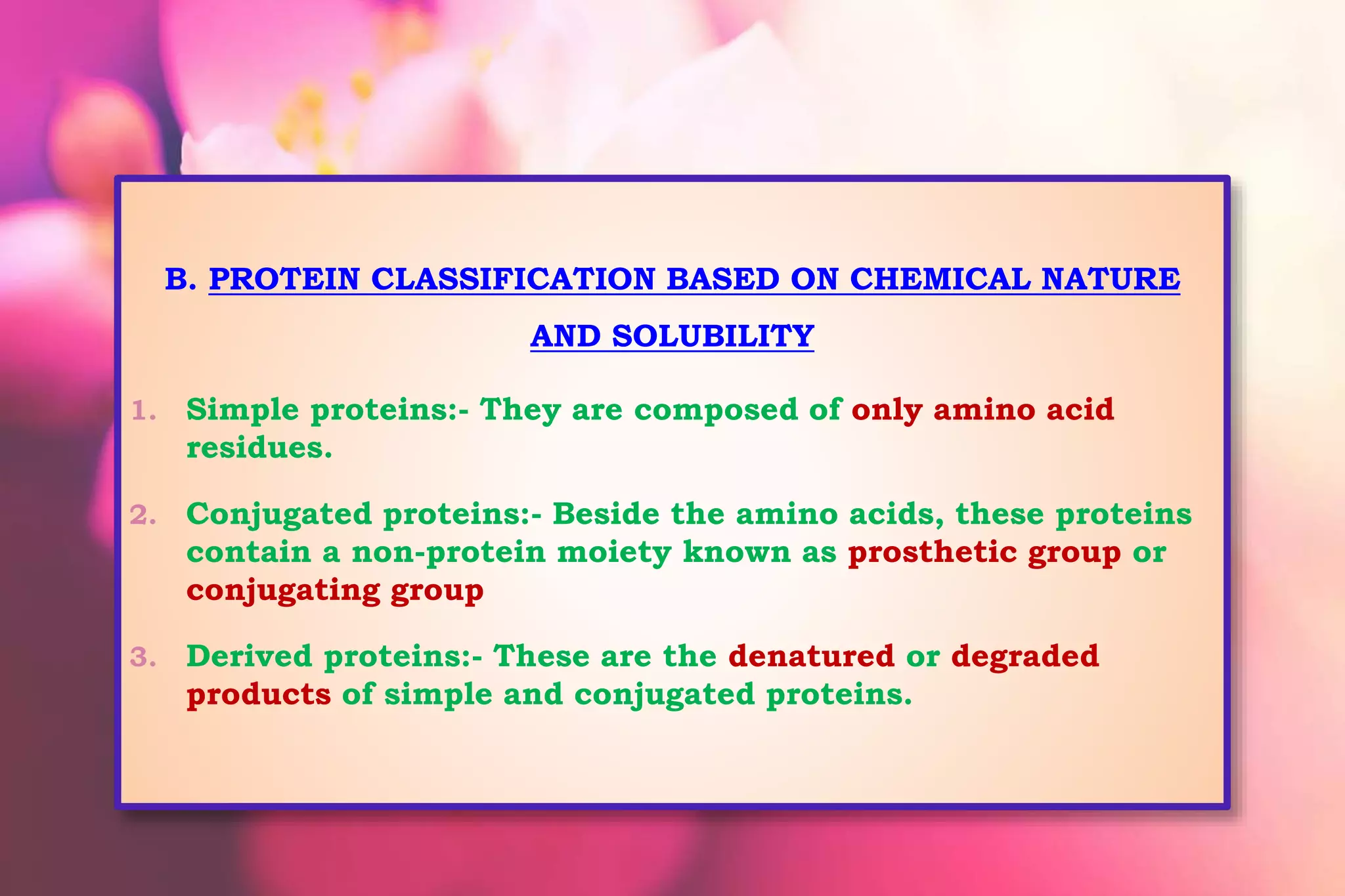 B. PROTEIN CLASSIFICATION BASED ON CHEMICAL NATURE AND SOLUBILITY

1. Simple proteins:- They are composed of only amino acid residues.

2. Conjugated proteins:- Beside the amino acids, these proteins contain a non-protein moiety known as prosthetic group or conjugating group

3. Derived proteins:- These are the denatured or degraded products of simple and conjugated proteins.